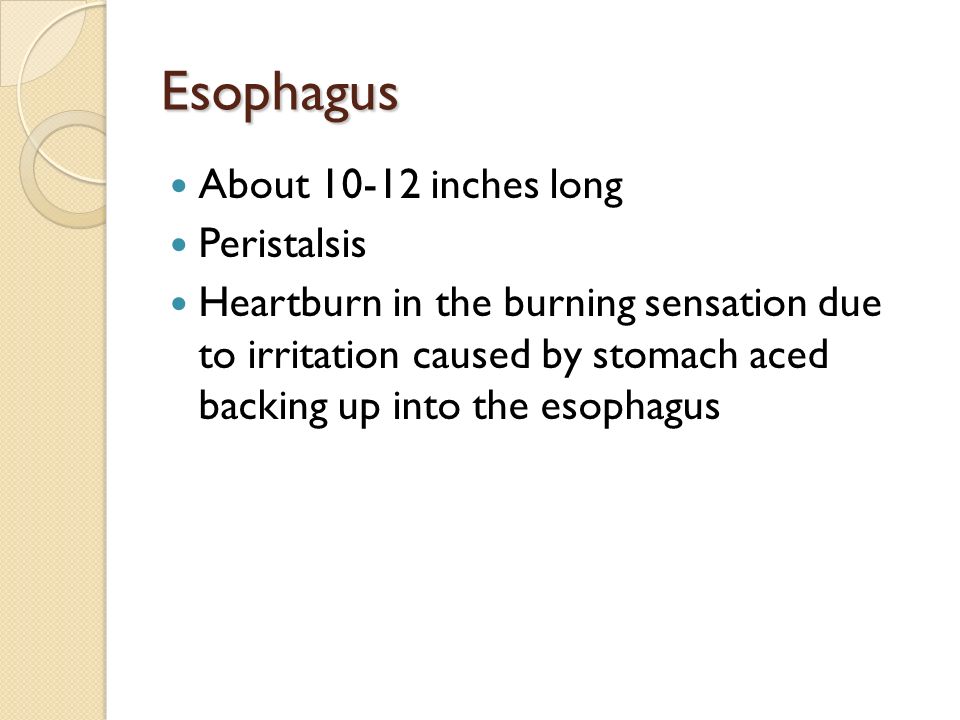 Esophagus

- About 10-12 inches long
- Peristalsis
- Heartburn in the burning sensation due to irritation caused by stomach aced backing up into the esophagus